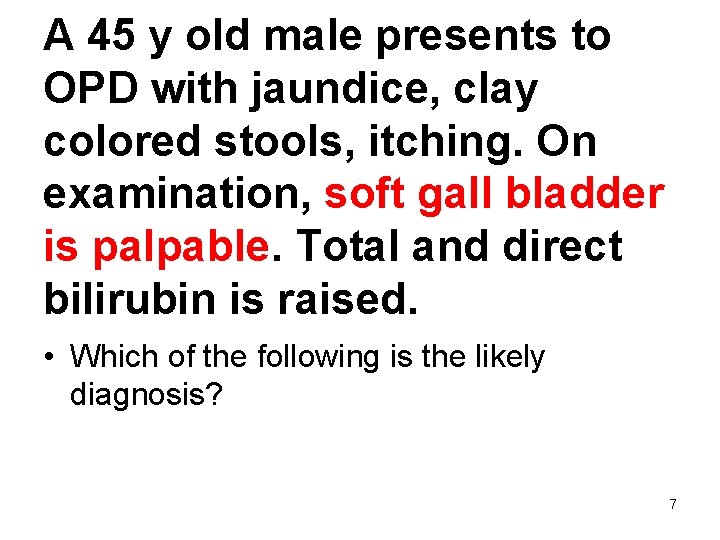 A 45 y old male presents to OPD with jaundice, clay colored stools, itching. On examination, soft gall bladder is palpable. Total and direct bilirubin is raised.

• Which of the following is the likely diagnosis?

7